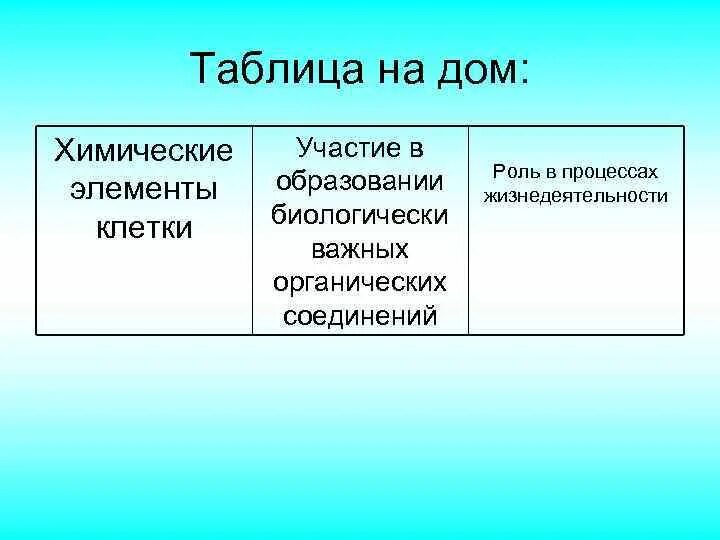 Таблица на дом:

| Химические элементы клетки | Участие в образовании биологически важных органических соединений | Роль в процессах жизнедеятельности |
|---|---|---|